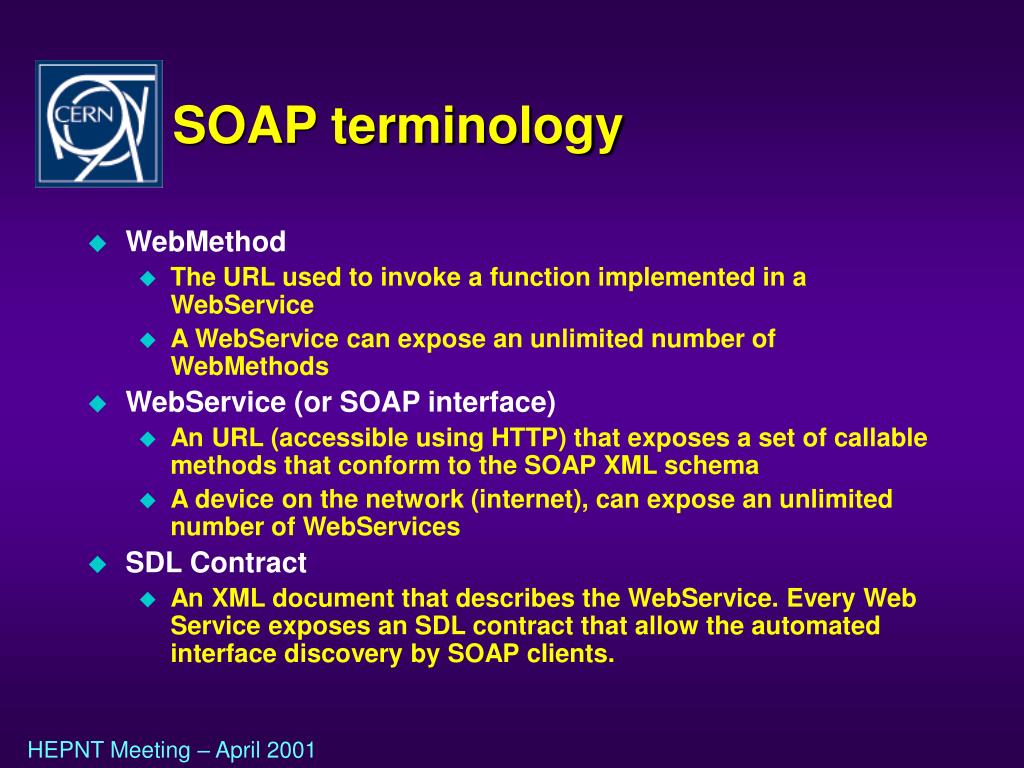 CERN

SOAP terminology

WebMethod

The URL used to invoke a function implemented in a WebService

A WebService can expose an unlimited number of WebMethods

WebService (or SOAP interface)

An URL (accessible using HTTP) that exposes a set of callable methods that conform to the SOAP XML schema

A device on the network (internet), can expose an unlimited number of WebServices

SDL Contract

An XML document that describes the WebService. Every Web Service exposes an SDL contract that allow the automated interface discovery by SOAP clients.

HEPNT Meeting – April 2001